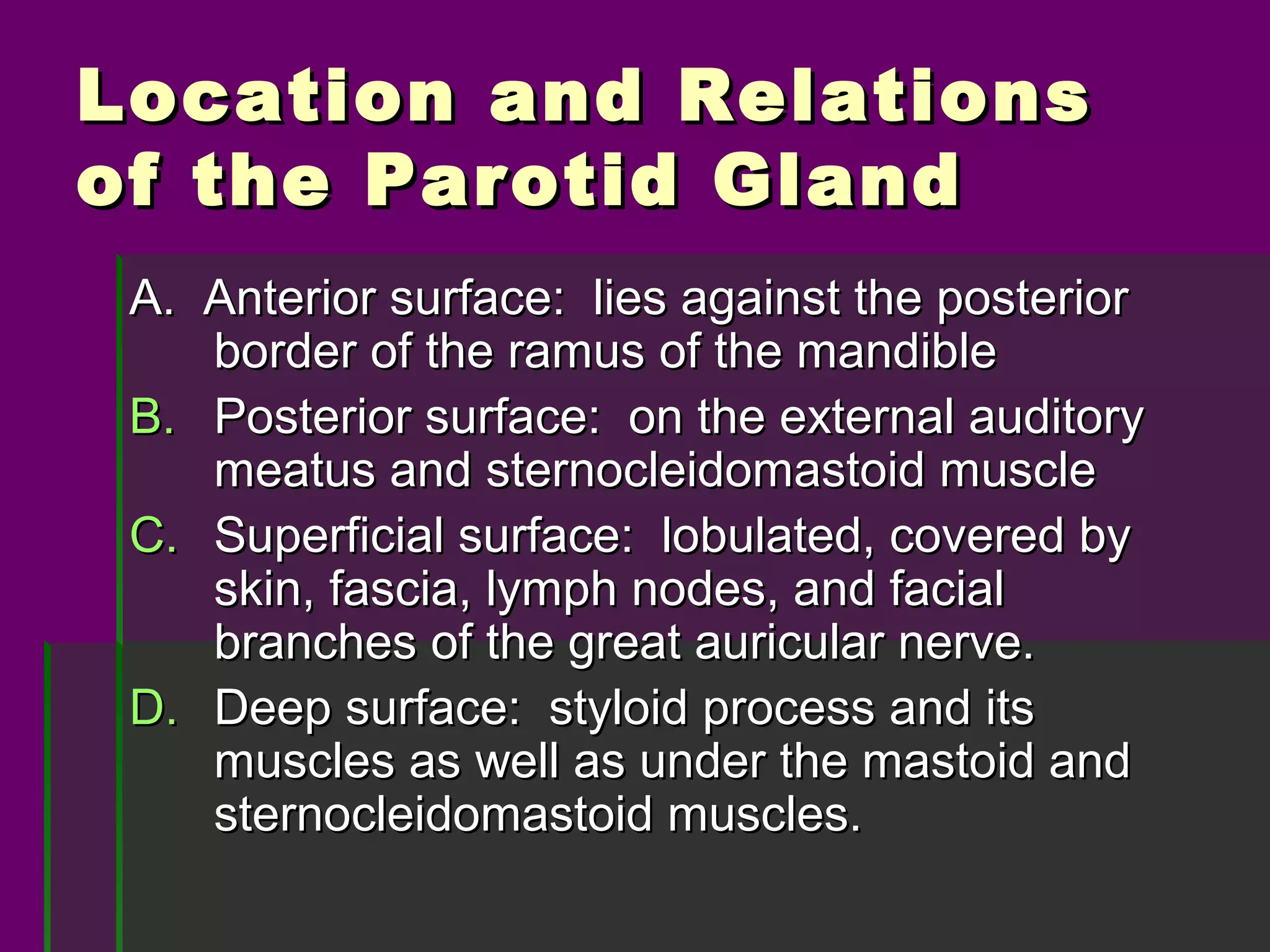 Location and Relations of the Parotid Gland

A. Anterior surface: lies against the posterior border of the ramus of the mandible
B. Posterior surface: on the external auditory meatus and sternocleidomastoid muscle
C. Superficial surface: lobulated, covered by skin, fascia, lymph nodes, and facial branches of the great auricular nerve.
D. Deep surface: styloid process and its muscles as well as under the mastoid and sternocleidomastoid muscles.